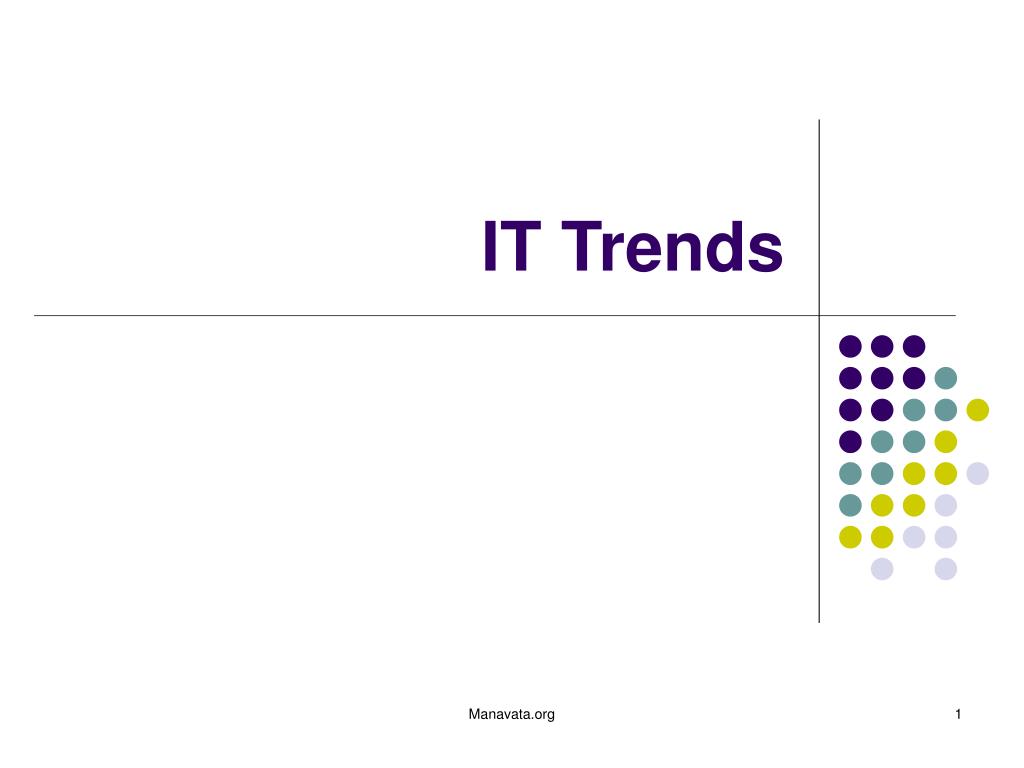 IT Trends

Manavata.org

1